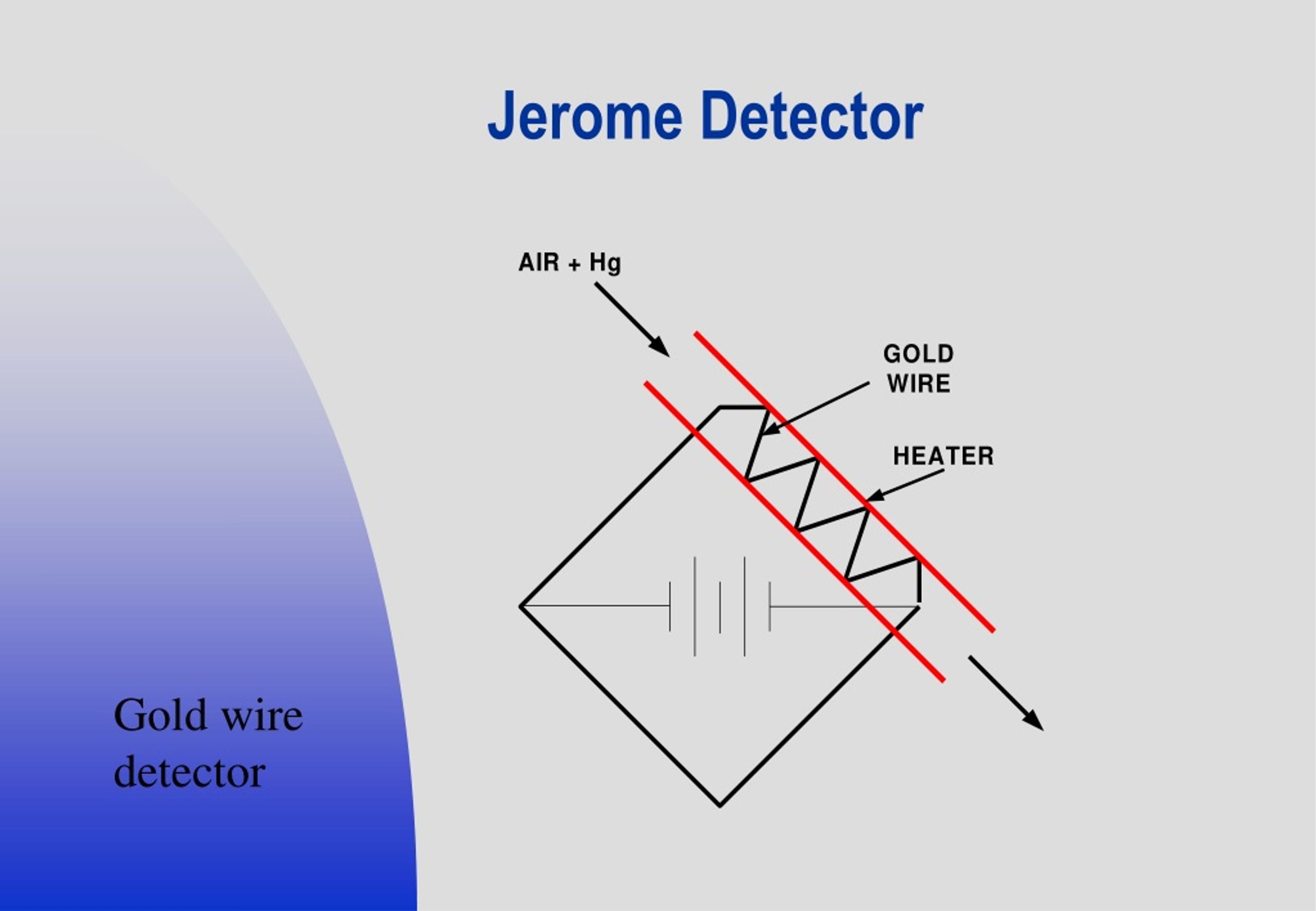 Jerome Detector

AIR + Hg

GOLD WIRE

HEATER

Gold wire detector